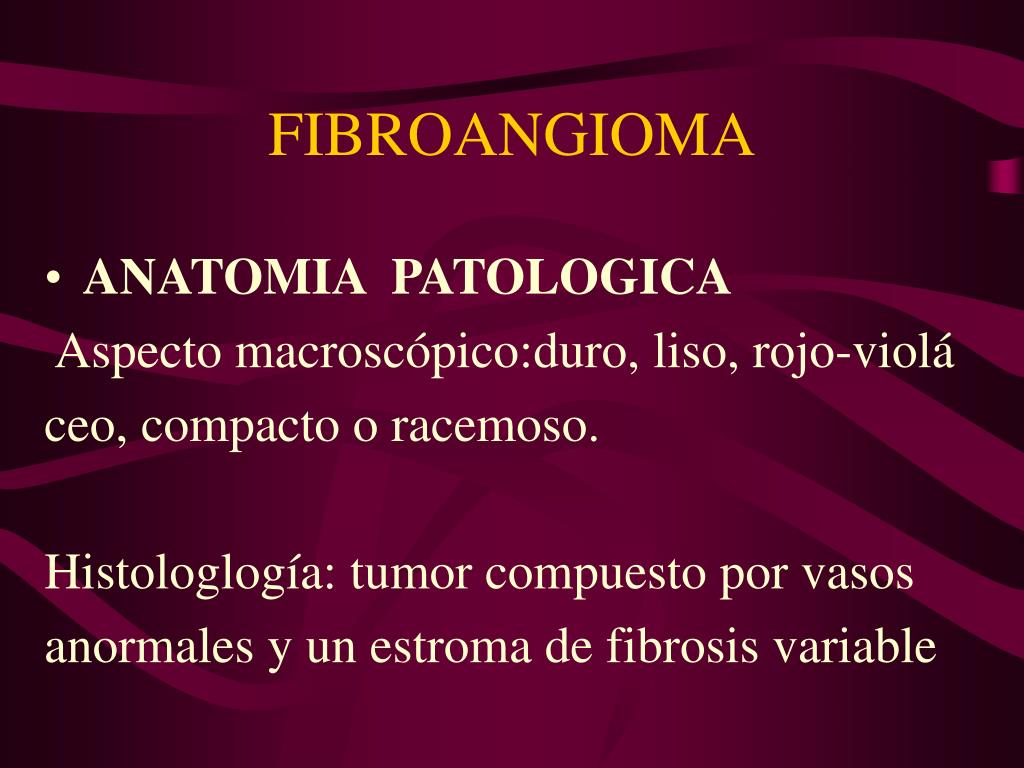 FIBROANGIOMA

• ANATOMIA PATOLOGICA
Aspecto macroscópico:duro, liso, rojo-violá ceo, compacto o racemoso.

Histologlogía: tumor compuesto por vasos anormales y un estroma de fibrosis variable